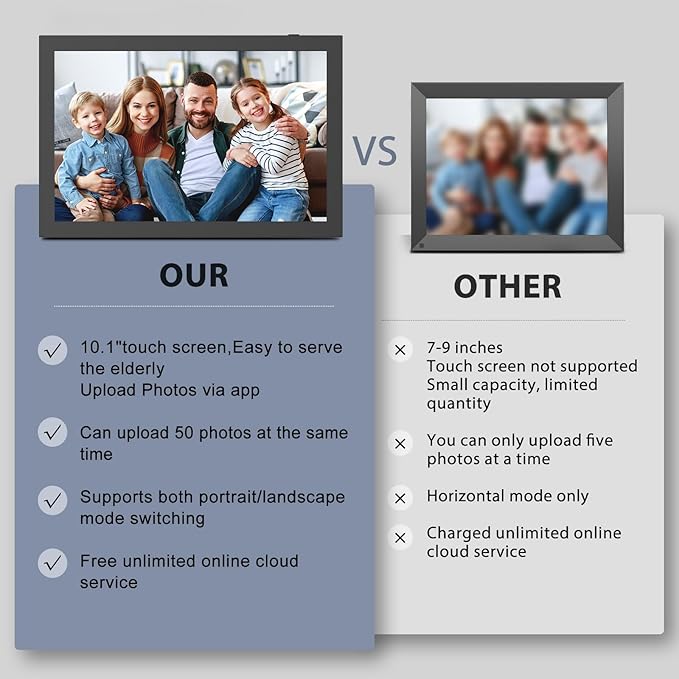 VS

OUR

10.1"touch screen,Easy to serve the elderly
Upload Photos via app

Can upload 50 photos at the same time

Supports both portrait/landscape mode switching

Free unlimited online cloud service

OTHER

7-9 inches
Touch screen not supported
Small capacity, limited quantity

You can only upload five photos at a time

Horizontal mode only

Charged unlimited online cloud service